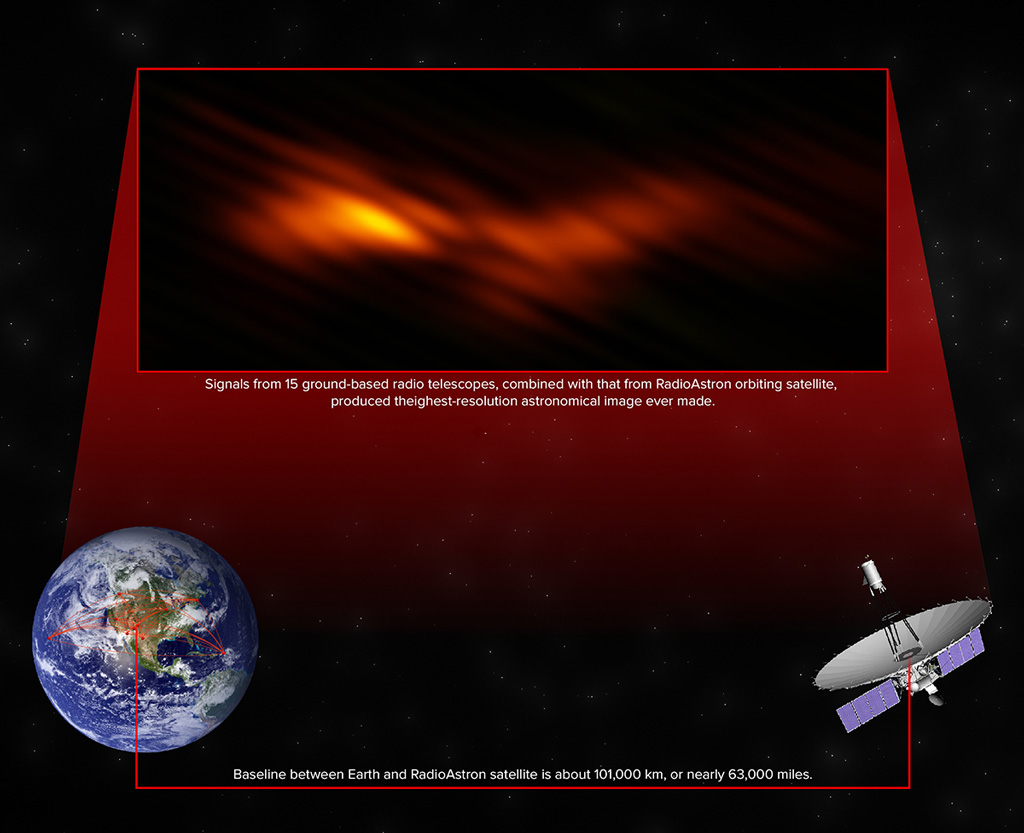 Signals from 15 ground-based radio telescopes, combined with that from RadioAstron orbiting satellite, produced theighest-resolution astronomical image ever made.

Baseline between Earth and RadioAstron satellite is about 101,000 km, or nearly 63,000 miles.